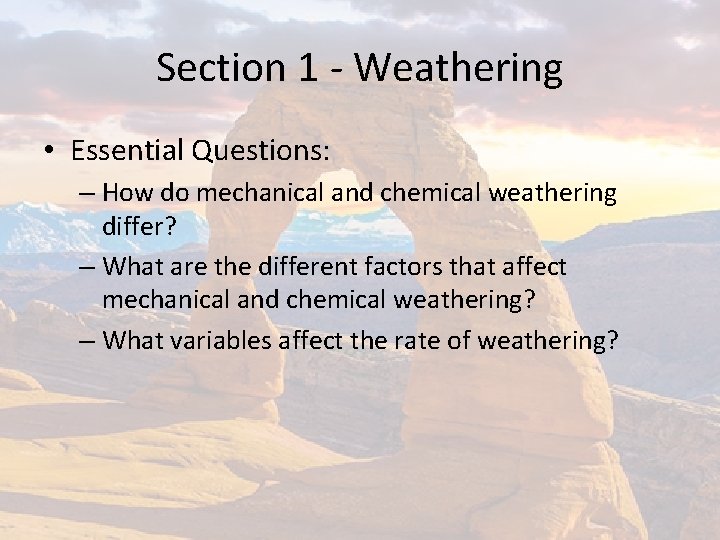 Section 1 - Weathering

• Essential Questions:
– How do mechanical and chemical weathering differ?
– What are the different factors that affect mechanical and chemical weathering?
– What variables affect the rate of weathering?